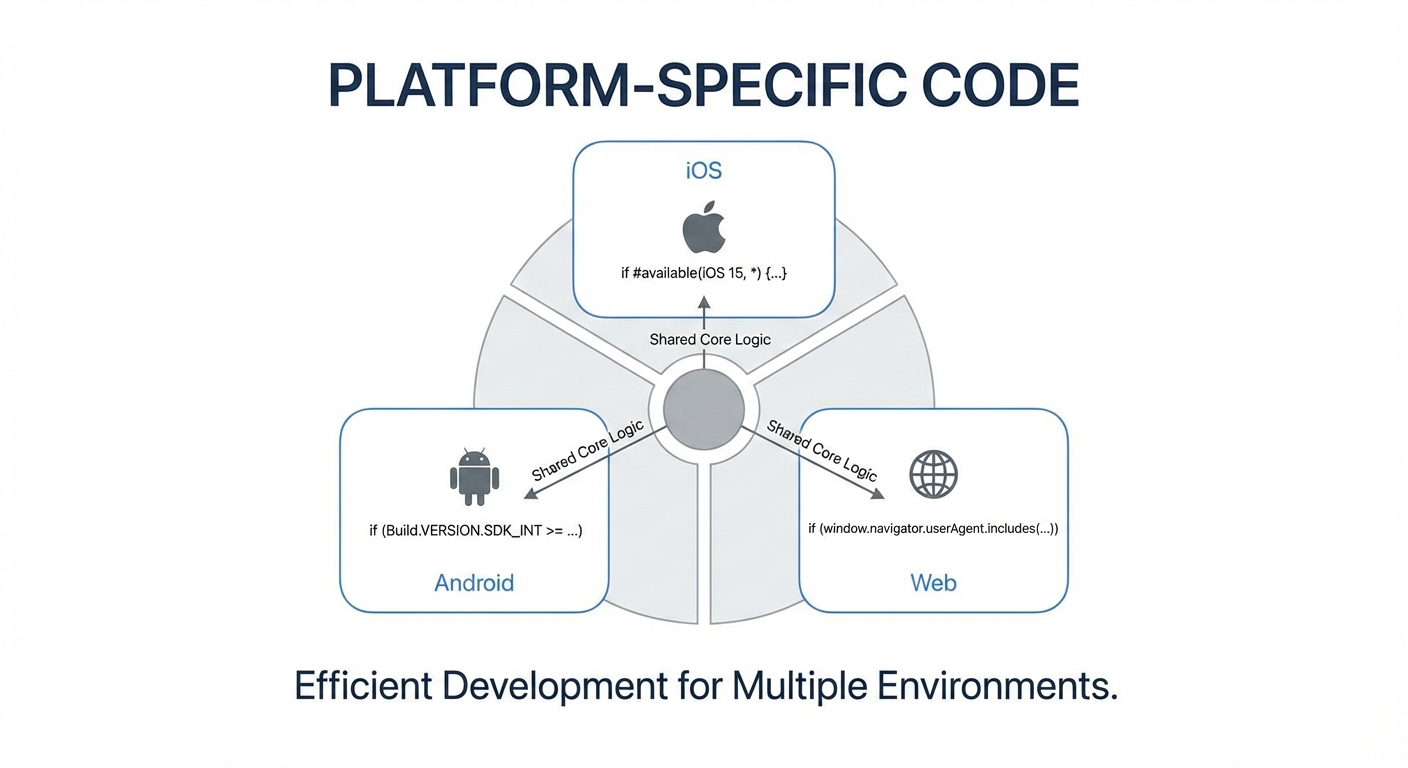 PLATFORM-SPECIFIC CODE

iOS

if #available(iOS 15, *) {...}

Shared Core Logic

Shared Core Logic

if (Build.VERSION.SDK_INT >= ...)

Android

Shared Core Logic

if (window.navigator.userAgent.includes(...))

Web

Efficient Development for Multiple Environments.